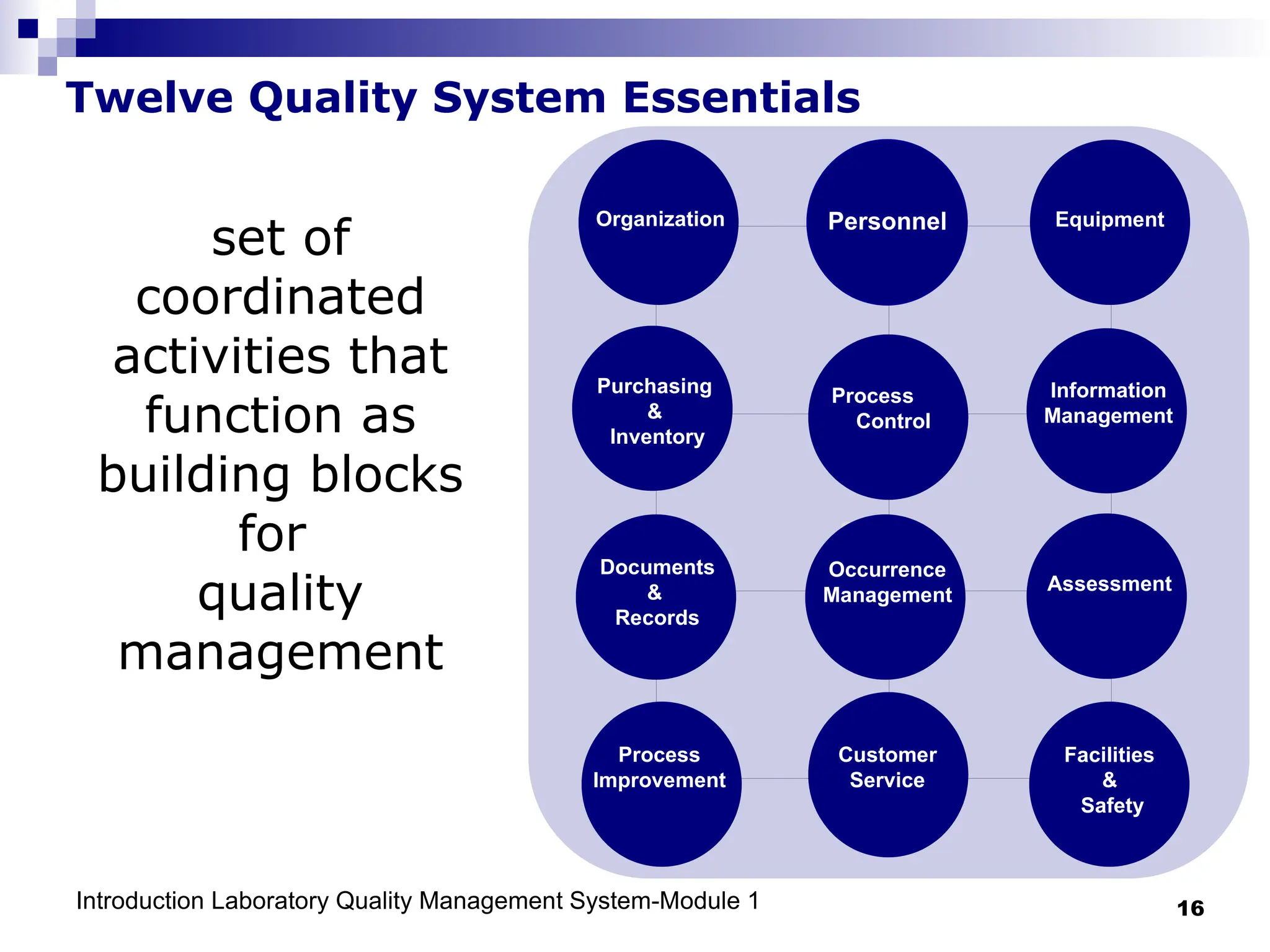 Twelve Quality System Essentials

set of coordinated activities that function as building blocks for quality management

Organization

Personnel

Equipment

Purchasing & Inventory

Process Control

Information Management

Documents & Records

Occurrence Management

Assessment

Process Improvement

Customer Service

Facilities & Safety

Introduction Laboratory Quality Management System-Module 1

16